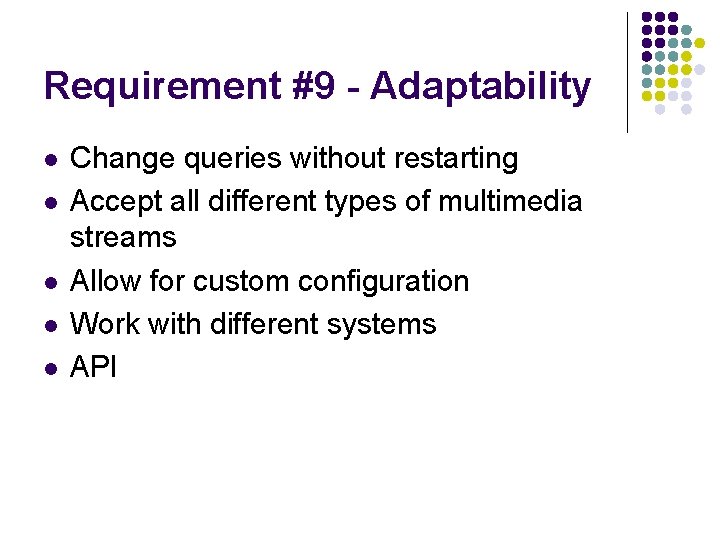 Requirement #9 - Adaptability

- Change queries without restarting
- Accept all different types of multimedia streams
- Allow for custom configuration
- Work with different systems
- API